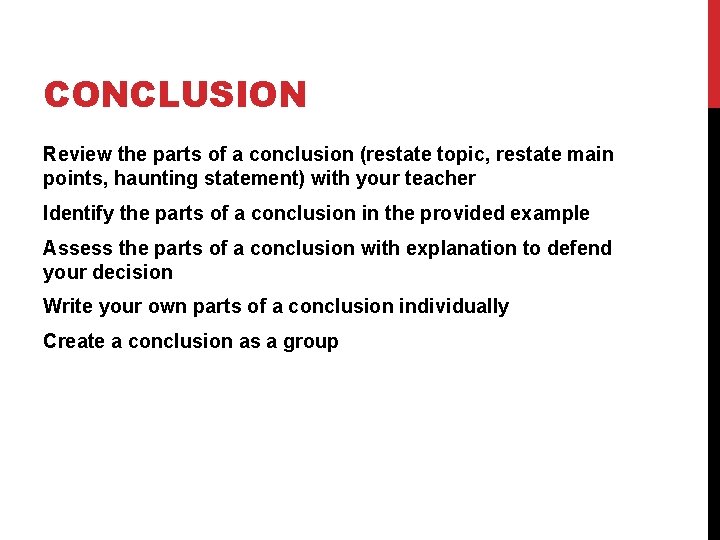 CONCLUSION

Review the parts of a conclusion (restate topic, restate main points, haunting statement) with your teacher

Identify the parts of a conclusion in the provided example

Assess the parts of a conclusion with explanation to defend your decision

Write your own parts of a conclusion individually

Create a conclusion as a group